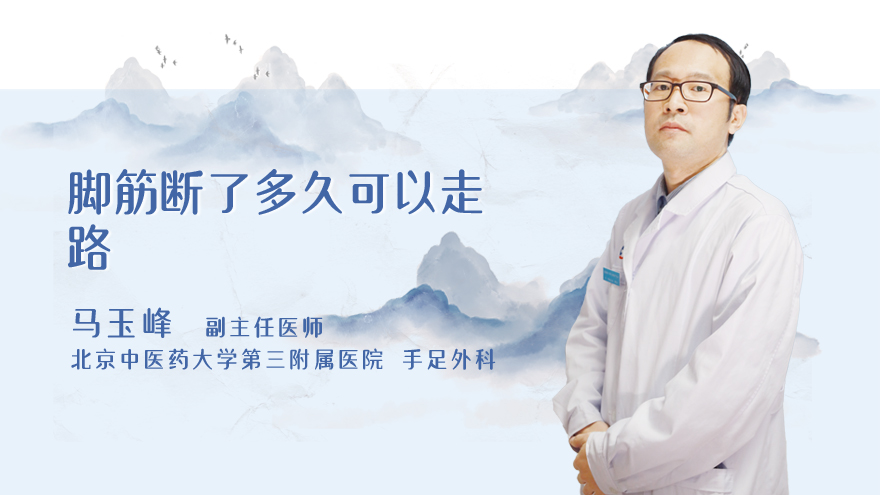 脚筋断了多久可以走路

马玉峰 副主任医师
北京中医药大学第三附属医院 手足外科